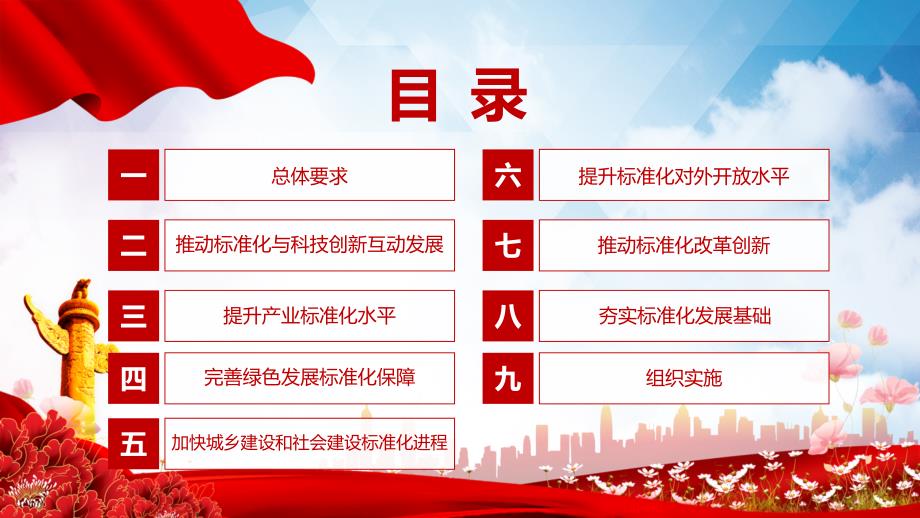 目录

一 总体要求

二 推动标准化与科技创新互动发展

三 提升产业标准化水平

四 完善绿色发展标准化保障

五 加快城乡建设和社会建设标准化进程

六 提升标准化对外开放水平

七 推动标准化改革创新

八 夯实标准化发展基础

九 组织实施